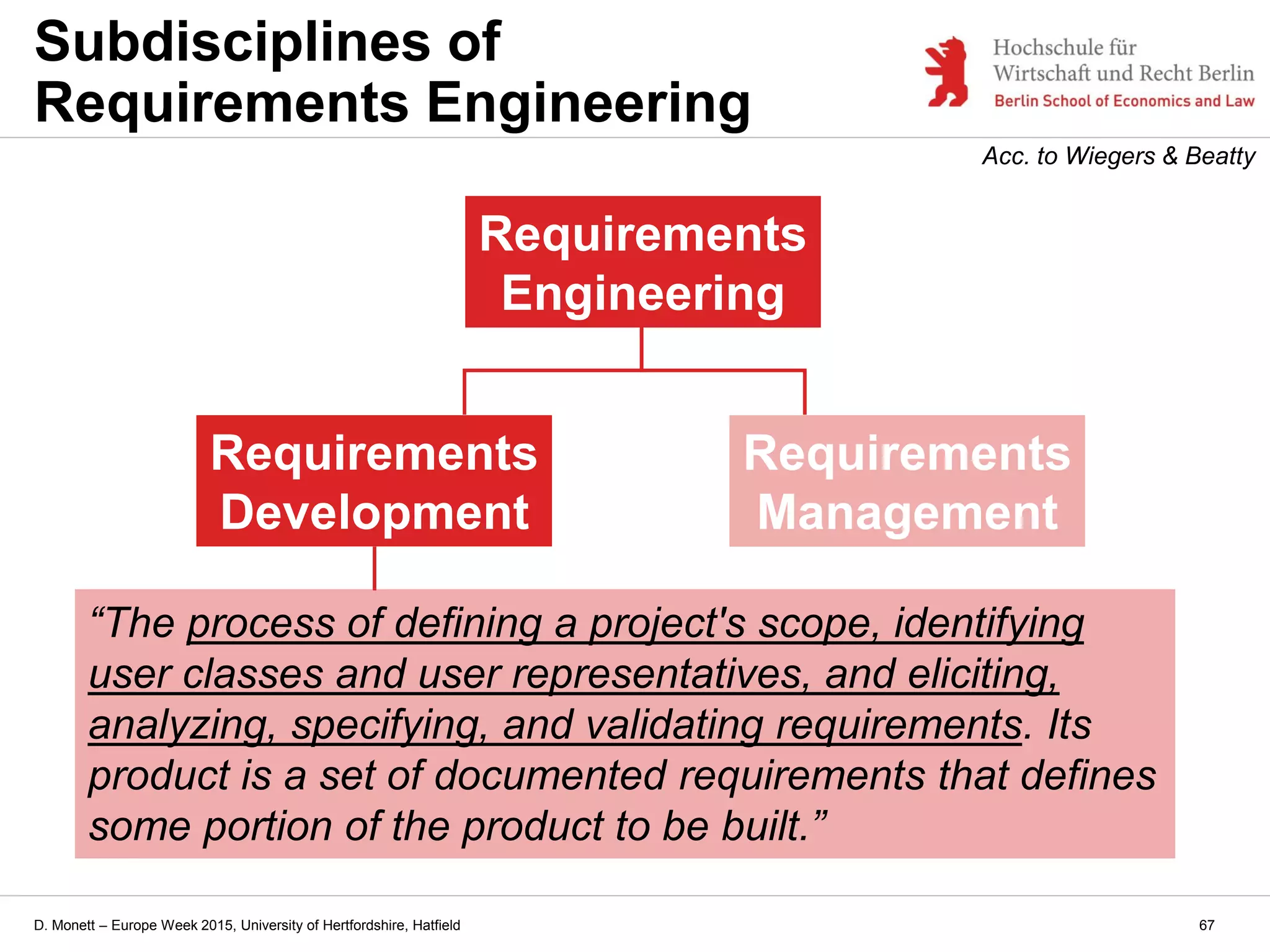 Subdisciplines of Requirements Engineering

Hochschule für Wirtschaft und Recht Berlin
Berlin School of Economics and Law

Acc. to Wiegers & Beatty

Requirements Engineering

Requirements Development

Requirements Management

“The process of defining a project's scope, identifying user classes and user representatives, and eliciting, analyzing, specifying, and validating requirements. Its product is a set of documented requirements that defines some portion of the product to be built.”

D. Monett – Europe Week 2015, University of Hertfordshire, Hatfield

67